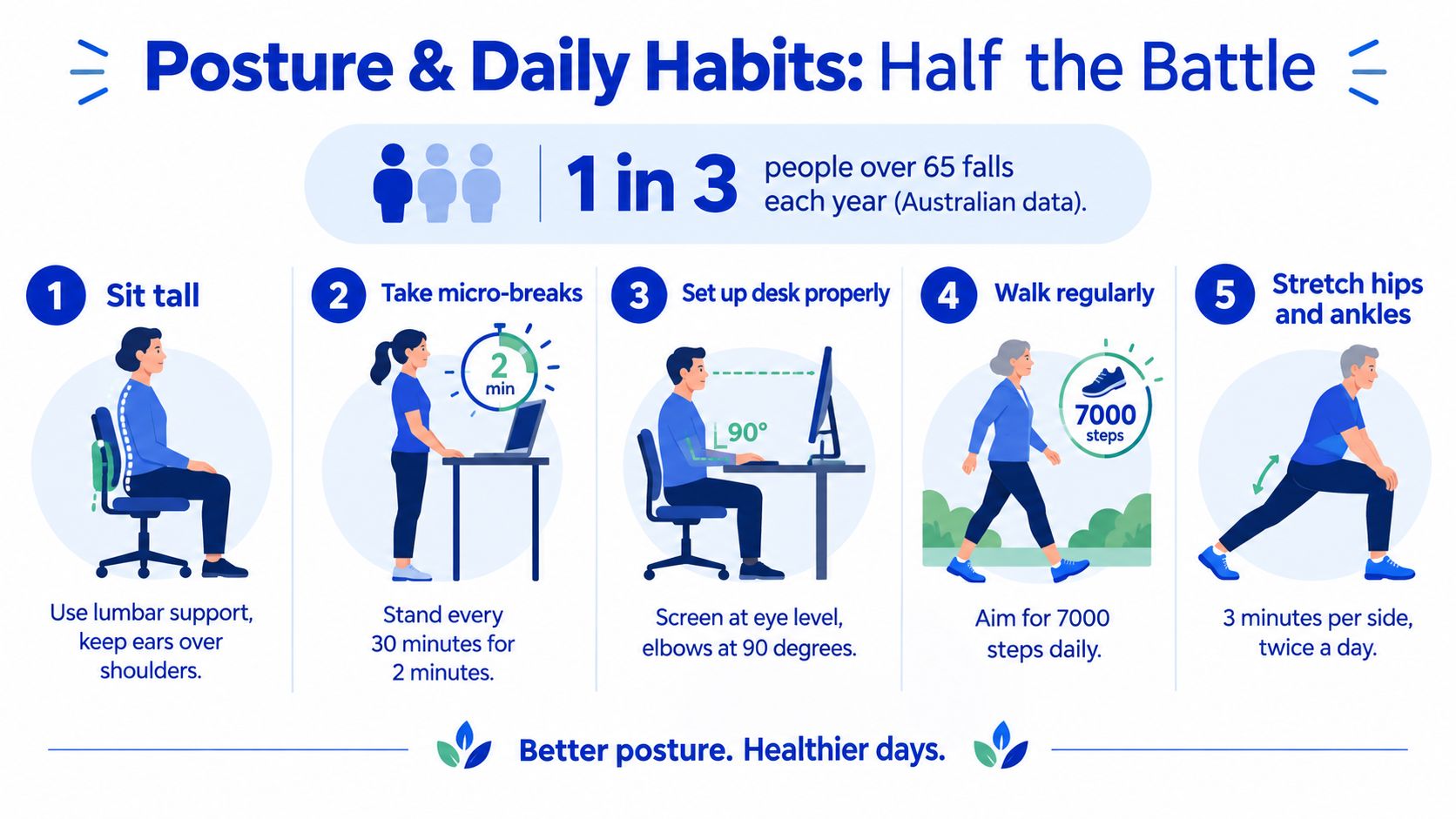 Posture & Daily Habits: Half the Battle

1 in 3 people over 65 falls each year (Australian data).

1 Sit tall

Use lumbar support, keep ears over shoulders.

2 Take micro-breaks

2 min

Stand every 30 minutes for 2 minutes.

3 Set up desk properly

90°

Screen at eye level, elbows at 90 degrees.

4 Walk regularly

7000 steps

Aim for 7000 steps daily.

5 Stretch hips and ankles

3 minutes per side, twice a day.

Better posture. Healthier days.